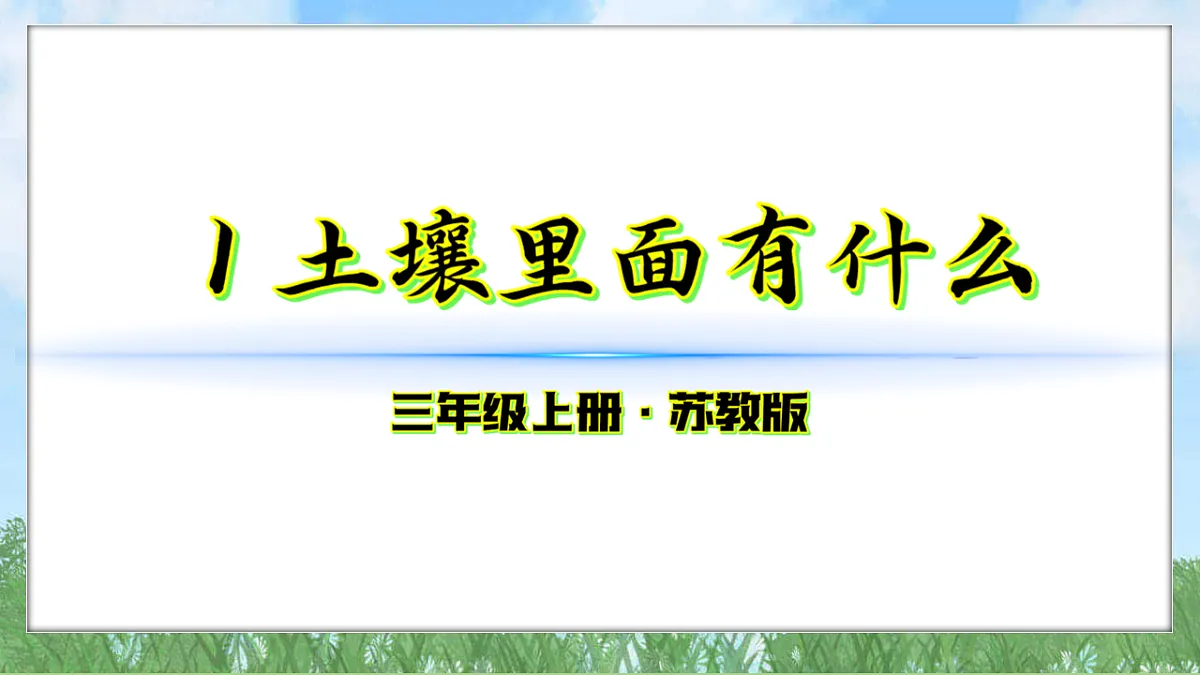 1 土壤里面有什么

三年级上册 · 苏教版